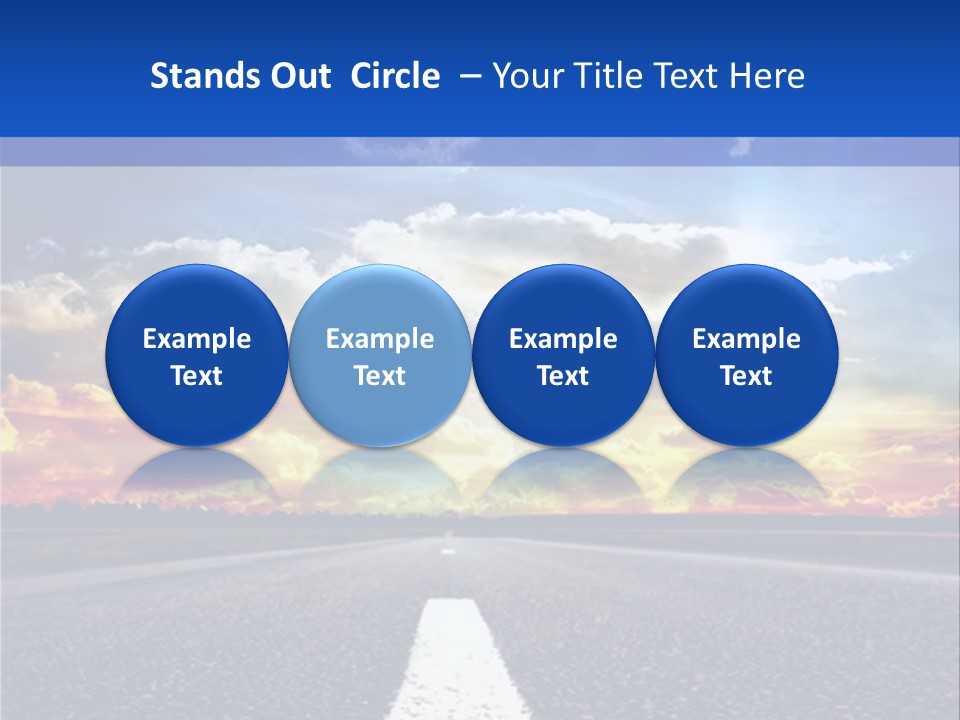 Stands Out Circle – Your Title Text Here

Example Text

Example Text

Example Text

Example Text